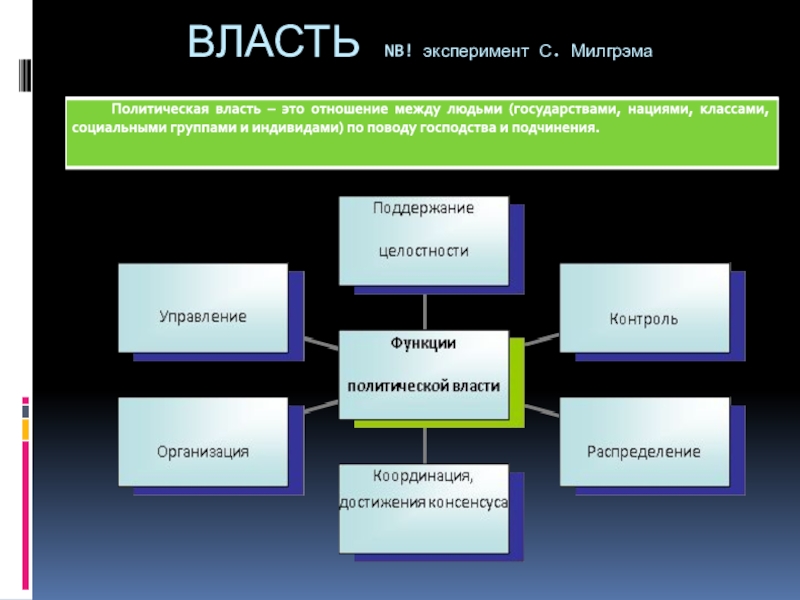 ВЛАСТЬ NB! эксперимент С. Милгрэма

Политическая власть – это отношение между людьми (государствами, нациями, классами, социальными группами и индивидами) по поводу господства и подчинения.

Поддержание целостности

Управление

Контроль

Функции политической власти

Организация

Распределение

Координация, достижения консенсуса